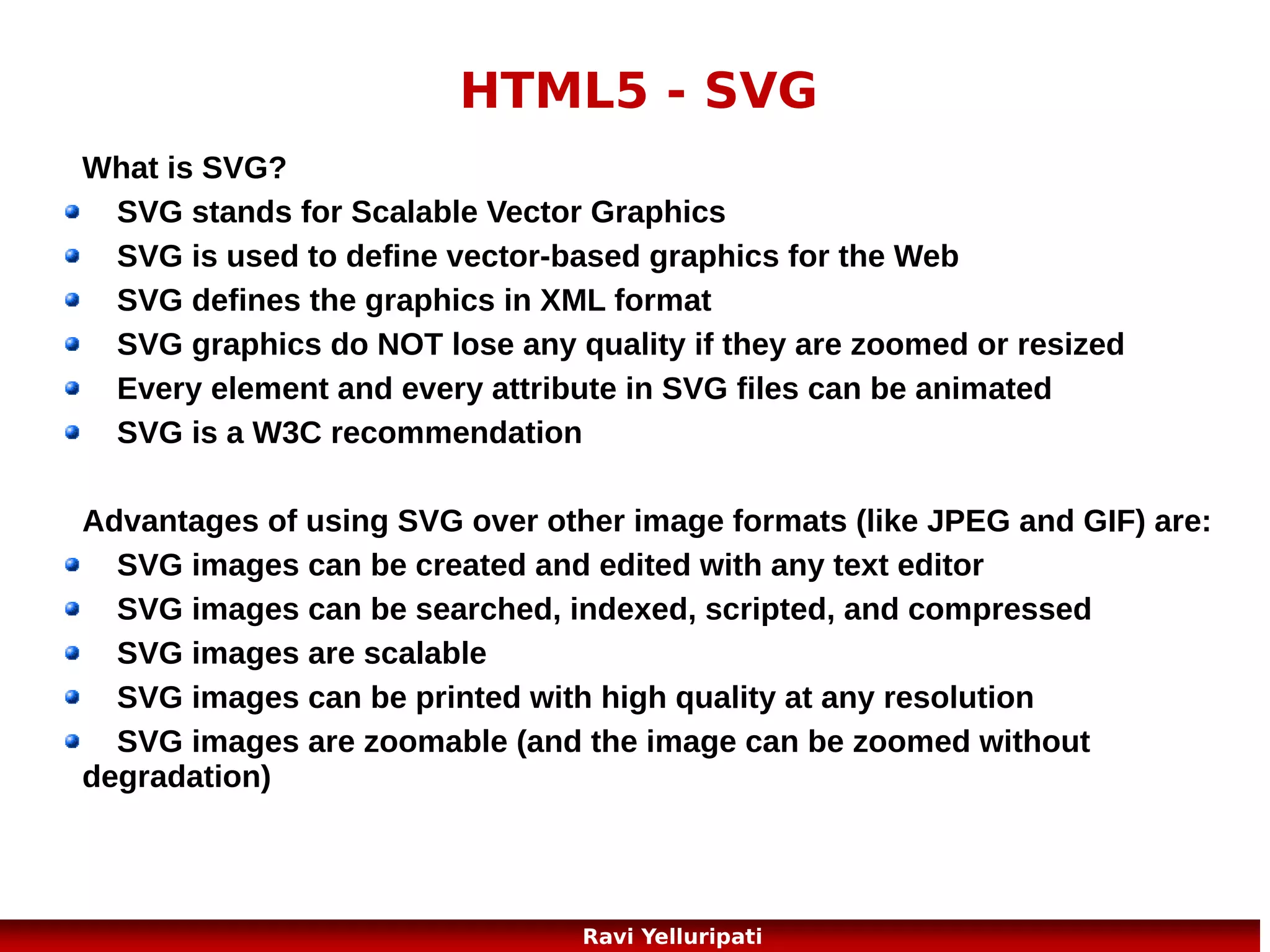 HTML5 - SVG

What is SVG?

- SVG stands for Scalable Vector Graphics
- SVG is used to define vector-based graphics for the Web
- SVG defines the graphics in XML format
- SVG graphics do NOT lose any quality if they are zoomed or resized
- Every element and every attribute in SVG files can be animated
- SVG is a W3C recommendation

Advantages of using SVG over other image formats (like JPEG and GIF) are:

- SVG images can be created and edited with any text editor
- SVG images can be searched, indexed, scripted, and compressed
- SVG images are scalable
- SVG images can be printed with high quality at any resolution
- SVG images are zoomable (and the image can be zoomed without degradation)

Ravi Yelluripati